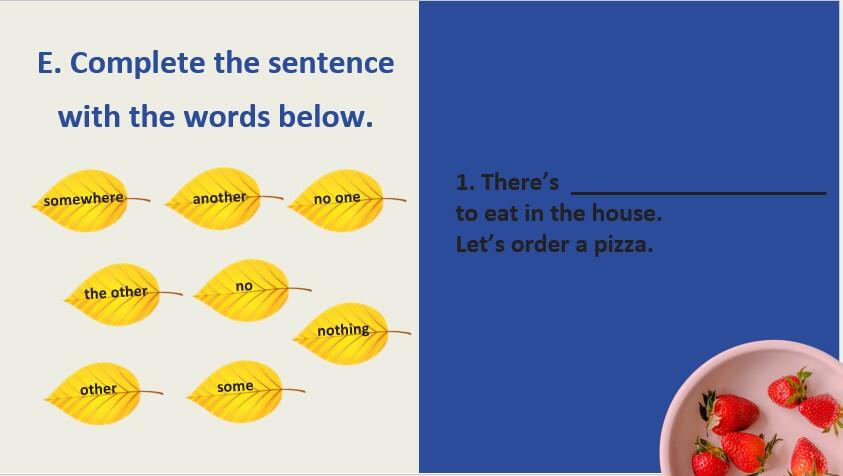 E. Complete the sentence with the words below.

somewhere

another

no one

the other

no

nothing

other

some

1. There's ____________________ to eat in the house. Let's order a pizza.